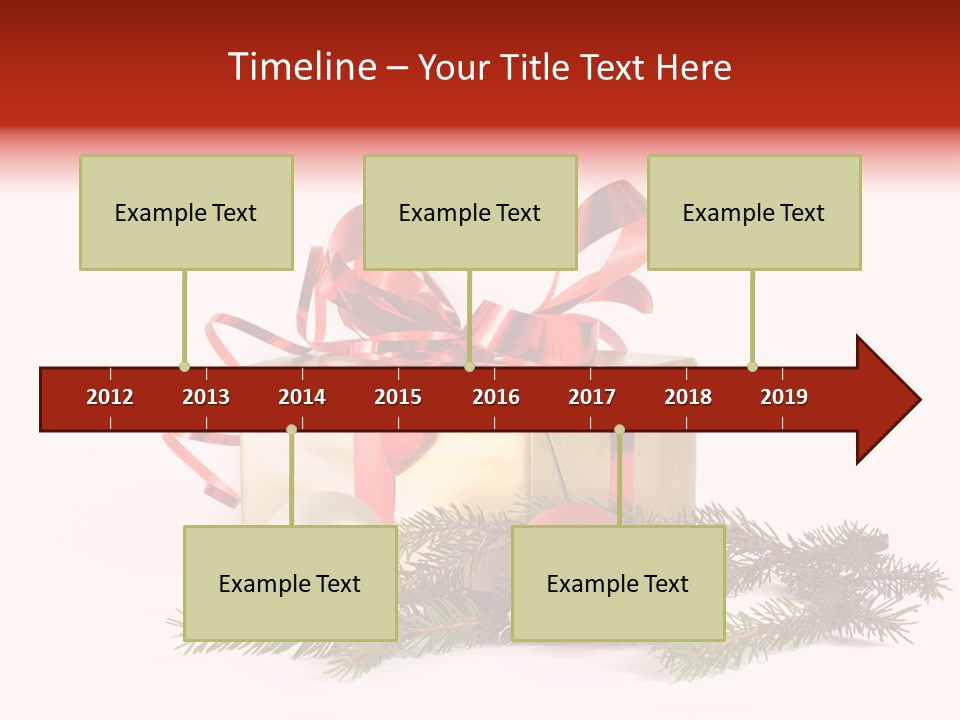 Timeline – Your Title Text Here

Example Text

Example Text

Example Text

2012 2013 2014 2015 2016 2017 2018 2019

Example Text

Example Text